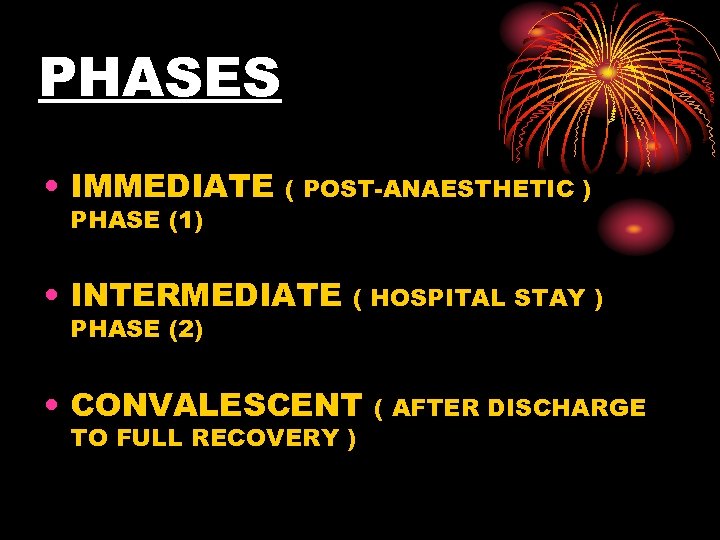 PHASES

• IMMEDIATE ( POST-ANAESTHETIC ) PHASE (1)

• INTERMEDIATE ( HOSPITAL STAY ) PHASE (2)

• CONVALESCENT ( AFTER DISCHARGE TO FULL RECOVERY )